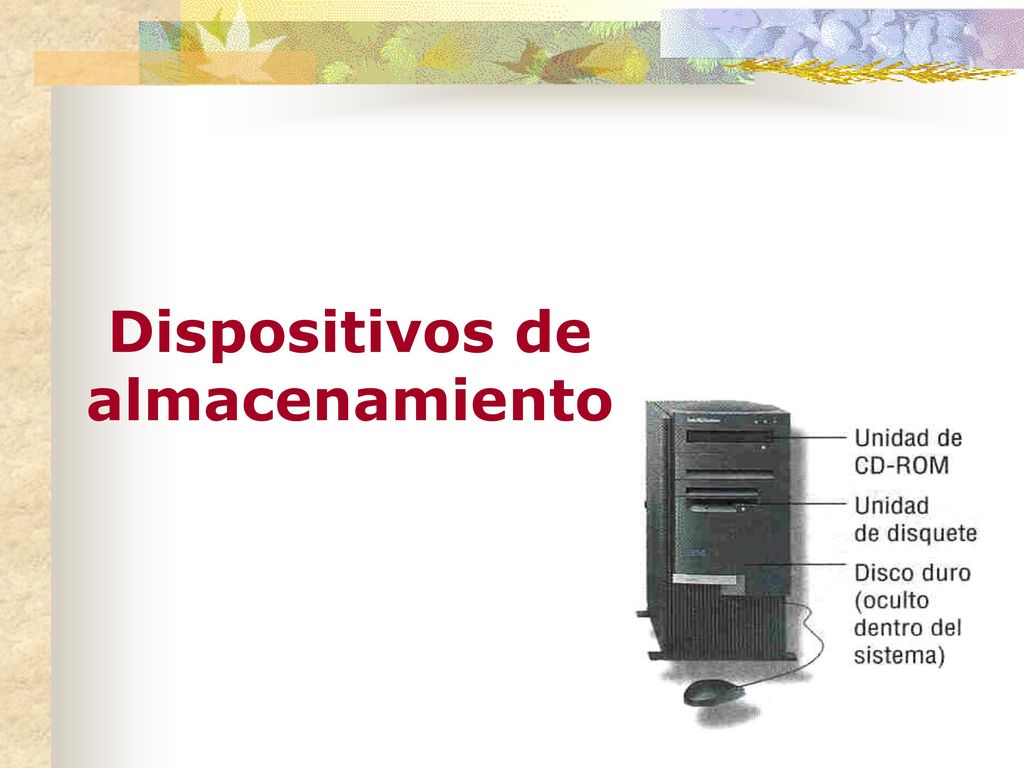 Dispositivos de almacenamiento

Unidad de CD-ROM

Unidad de disquete

Disco duro (oculto dentro del sistema)